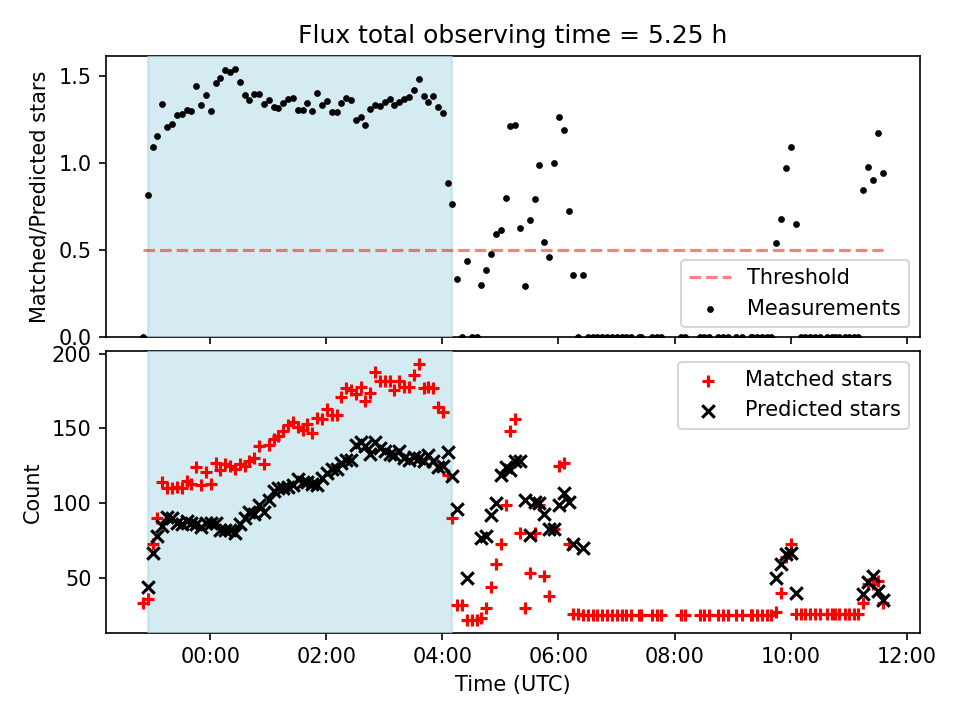 Flux total observing time = 5.25 h

Matched/Predicted stars

1.5
1.0
0.5
0.0

Threshold
Measurements

Count

200
150
100
50

Matched stars
Predicted stars

00:00 02:00 04:00 06:00 08:00 10:00 12:00

Time (UTC)